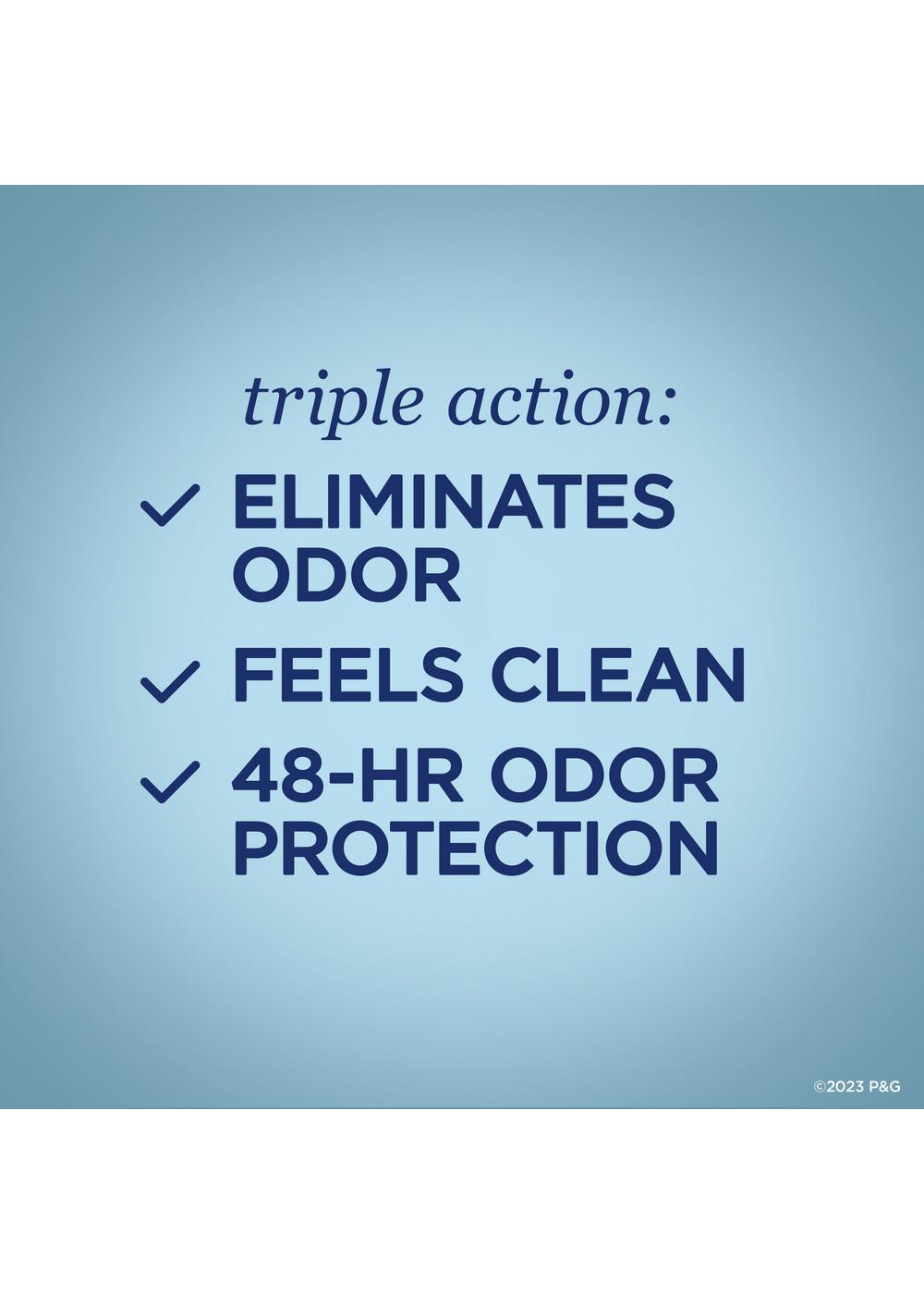 triple action:

✓ ELIMINATES ODOR

✓ FEELS CLEAN

✓ 48-HR ODOR PROTECTION

©2023 P&G